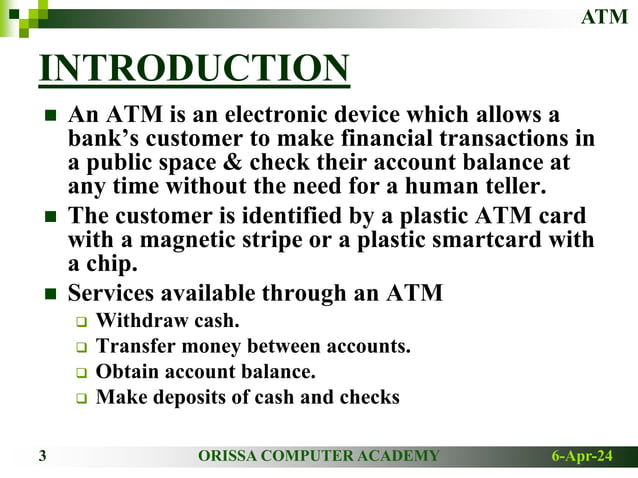 ATM

INTRODUCTION

- An ATM is an electronic device which allows a bank's customer to make financial transactions in a public space & check their account balance at any time without the need for a human teller.
- The customer is identified by a plastic ATM card with a magnetic stripe or a plastic smartcard with a chip.
- Services available through an ATM
  - Withdraw cash.
  - Transfer money between accounts.
  - Obtain account balance.
  - Make deposits of cash and checks

3 ORISSA COMPUTER ACADEMY 6-Apr-24